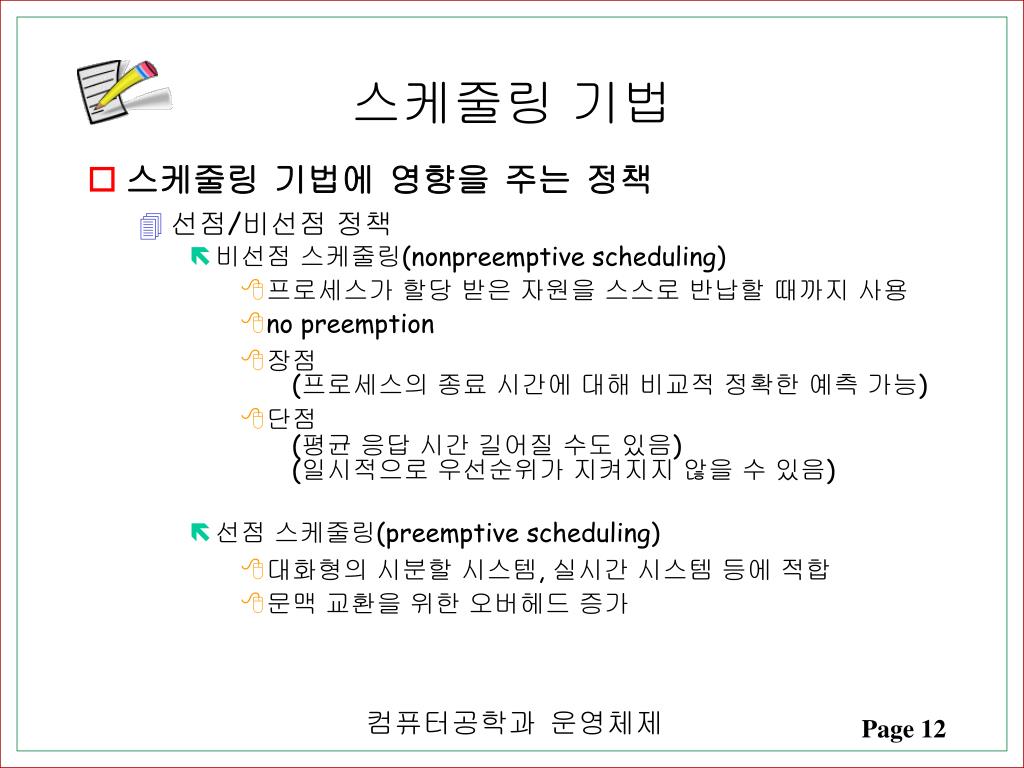 스케줄링 기법

스케줄링 기법에 영향을 주는 정책

선점/비선점 정책

비선점 스케줄링(nonpreemptive scheduling)

프로세스가 할당 받은 자원을 스스로 반납할 때까지 사용

no preemption

장점
(프로세스의 종료 시간에 대해 비교적 정확한 예측 가능)

단점
(평균 응답 시간 길어질 수도 있음)
(일시적으로 우선순위가 지켜지지 않을 수 있음)

선점 스케줄링(preemptive scheduling)

대화형의 시분할 시스템, 실시간 시스템 등에 적합

문맥 교환을 위한 오버헤드 증가

컴퓨터공학과 운영체제

Page 12